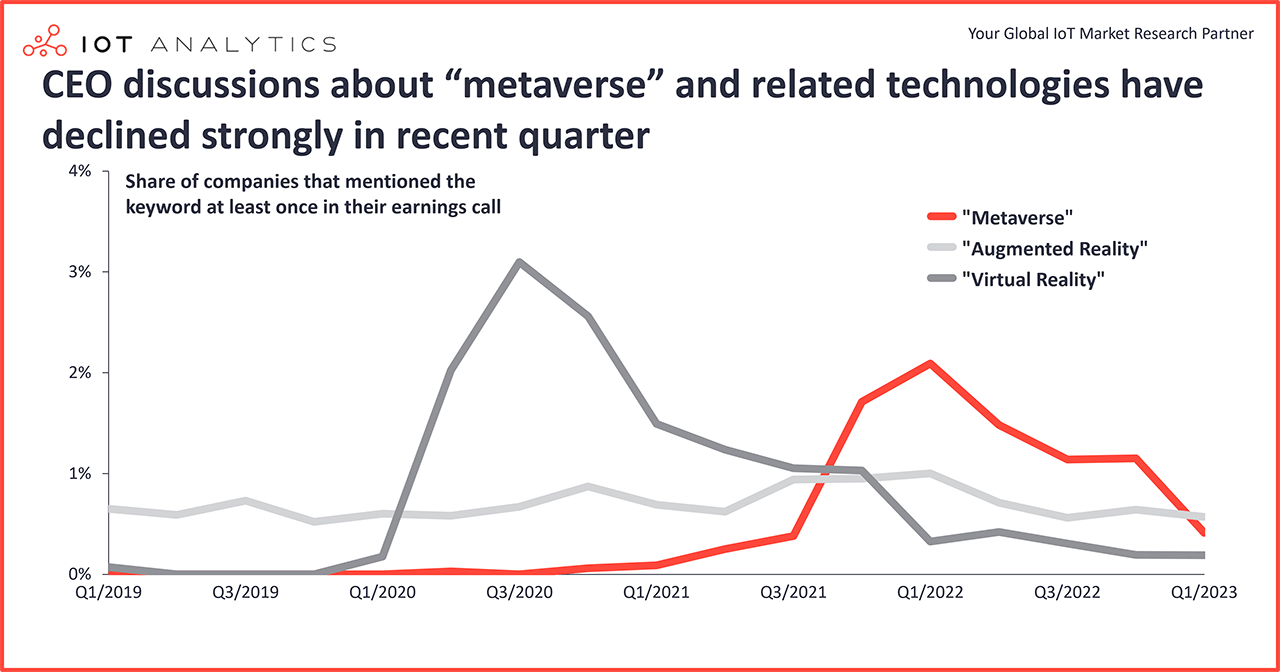 IOT ANALYTICS

Your Global IoT Market Research Partner

CEO discussions about “metaverse” and related technologies have declined strongly in recent quarter

Share of companies that mentioned the keyword at least once in their earnings call

"Metaverse"
"Augmented Reality"
"Virtual Reality"

4%
3%
2%
1%
0%

Q1/2019
Q3/2019
Q1/2020
Q3/2020
Q1/2021
Q3/2021
Q1/2022
Q3/2022
Q1/2023